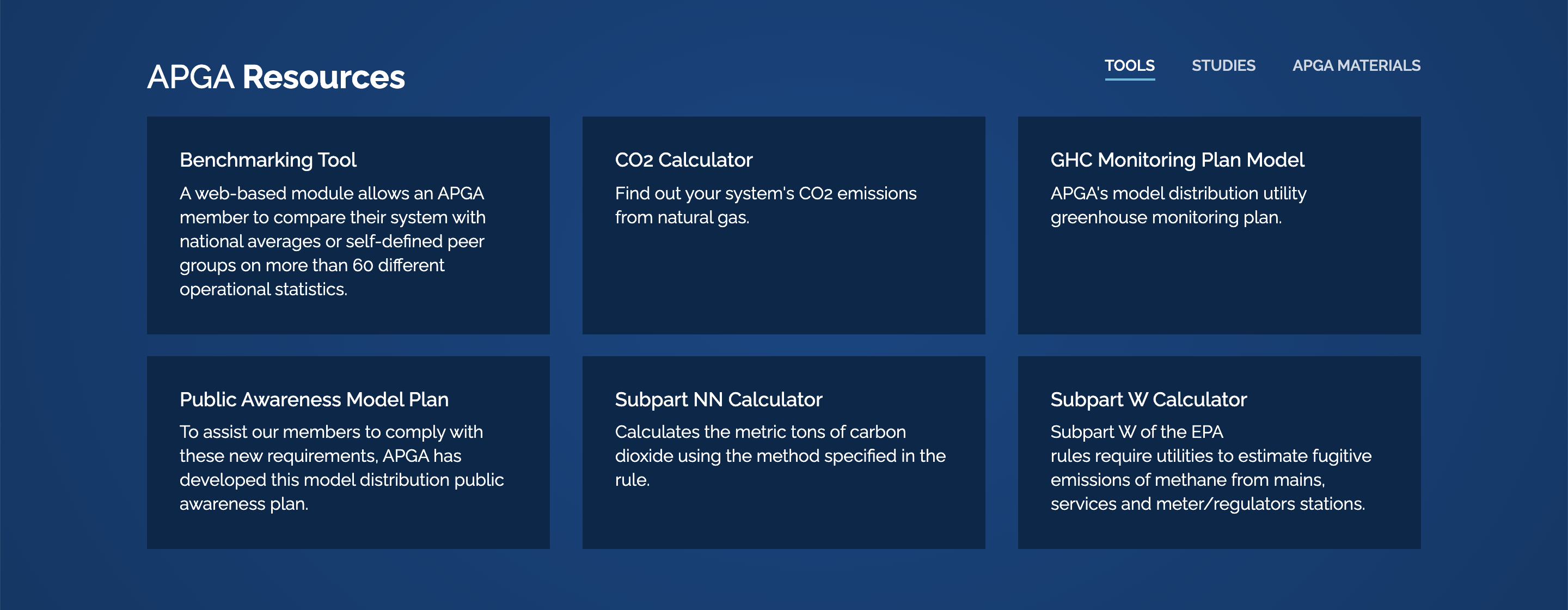 APGA Resources

TOOLS STUDIES APGA MATERIALS

Benchmarking Tool
A web-based module allows an APGA member to compare their system with national averages or self-defined peer groups on more than 60 different operational statistics.

CO2 Calculator
Find out your system's CO2 emissions from natural gas.

GHC Monitoring Plan Model
APGA's model distribution utility greenhouse monitoring plan.

Public Awareness Model Plan
To assist our members to comply with these new requirements, APGA has developed this model distribution public awareness plan.

Subpart NN Calculator
Calculates the metric tons of carbon dioxide using the method specified in the rule.

Subpart W Calculator
Subpart W of the EPA
rules require utilities to estimate fugitive emissions of methane from mains, services and meter/regulators stations.